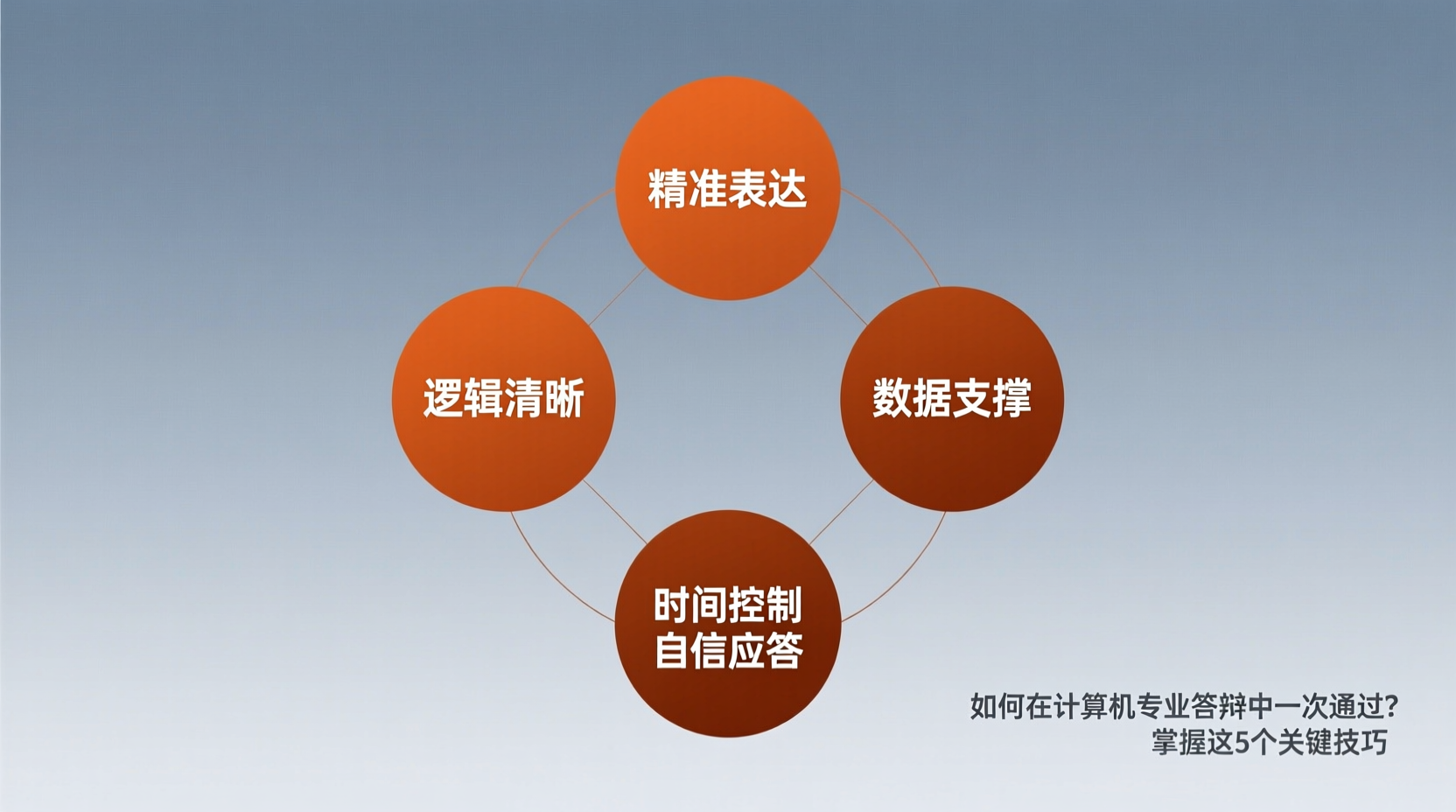 精准表达

逻辑清晰

数据支撑

时间控制
自信应答

如何在计算机专业答辩中一次通过?
掌握这5个关键技巧